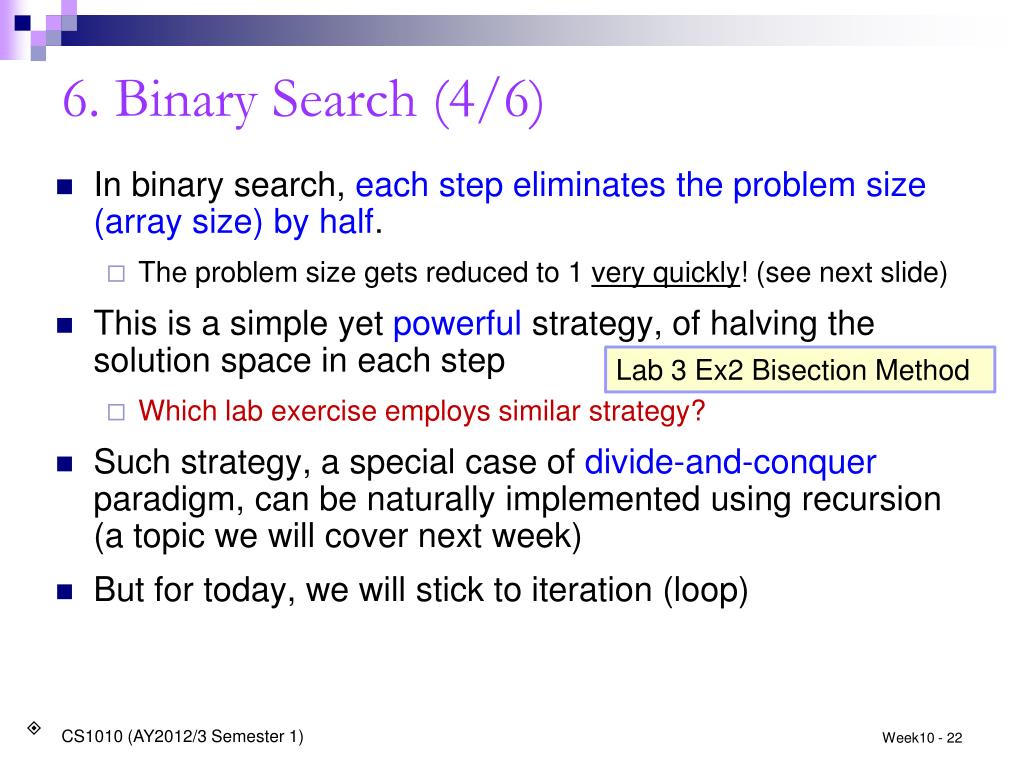 6. Binary Search (4/6)

In binary search, each step eliminates the problem size (array size) by half.

The problem size gets reduced to 1 very quickly! (see next slide)

This is a simple yet powerful strategy, of halving the solution space in each step

Lab 3 Ex2 Bisection Method

Which lab exercise employs similar strategy?

Such strategy, a special case of divide-and-conquer paradigm, can be naturally implemented using recursion (a topic we will cover next week)

But for today, we will stick to iteration (loop)

CS1010 (AY2012/3 Semester 1)

Week10 - 22